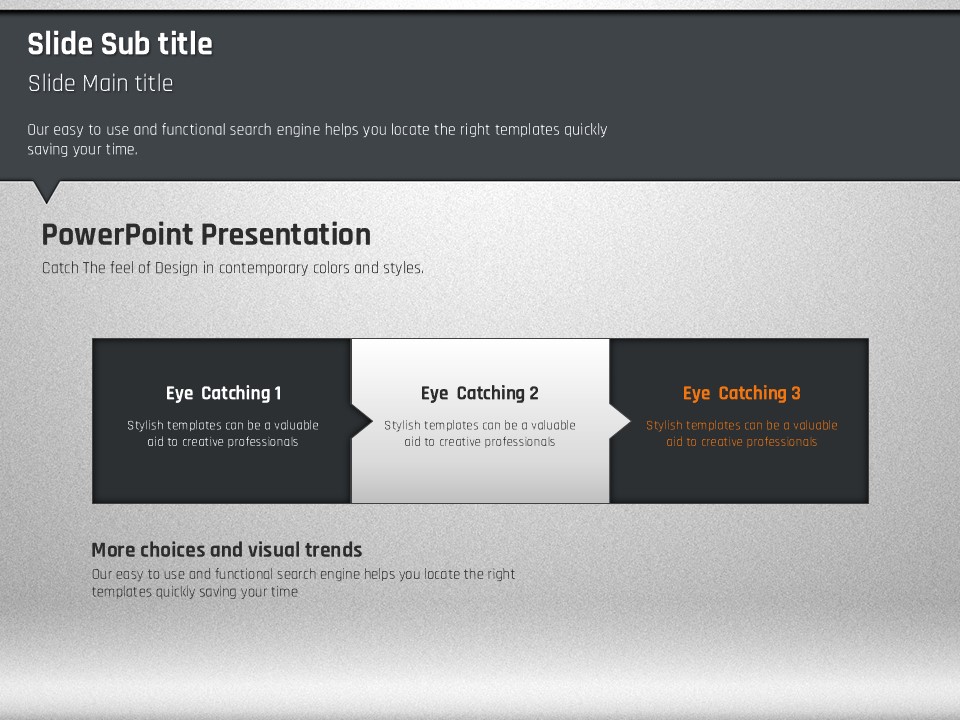 Slide Sub title

Slide Main title

Our easy to use and functional search engine helps you locate the right templates quickly saving your time.

PowerPoint Presentation

Catch The feel of Design in contemporary colors and styles.

Eye Catching 1

Stylish templates can be a valuable aid to creative professionals

Eye Catching 2

Stylish templates can be a valuable aid to creative professionals

Eye Catching 3

Stylish templates can be a valuable aid to creative professionals

More choices and visual trends

Our easy to use and functional search engine helps you locate the right templates quickly saving your time